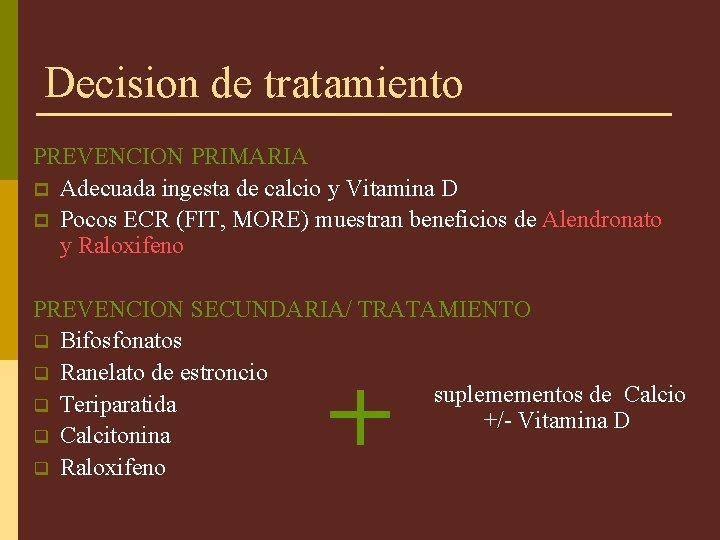 Decision de tratamiento

PREVENCION PRIMARIA
Adecuada ingesta de calcio y Vitamina D
Pocos ECR (FIT, MORE) muestran beneficios de Alendronato y Raloxifeno

PREVENCION SECUNDARIA/ TRATAMIENTO
Bifosfonatos
Ranelato de estroncio
Teriparatida
Calcitonina
Raloxifeno

+

suplemementos de Calcio +/- Vitamina D